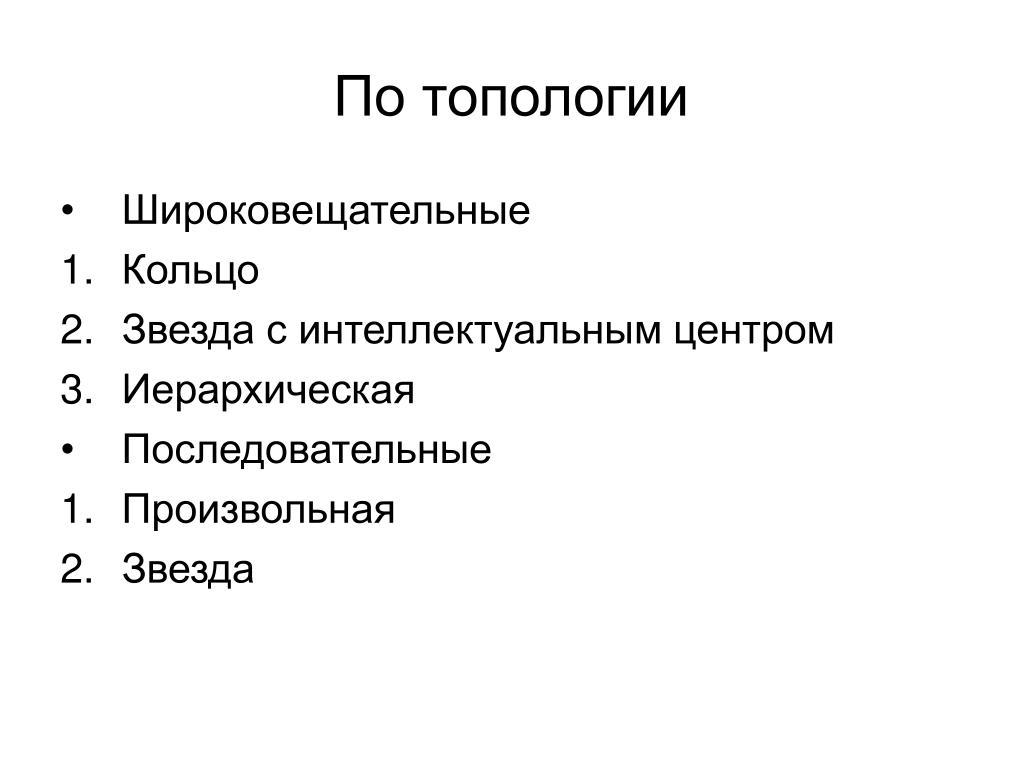 По топологии

• Широковещательные
1. Кольцо
2. Звезда с интеллектуальным центром
3. Иерархическая
• Последовательные
1. Произвольная
2. Звезда